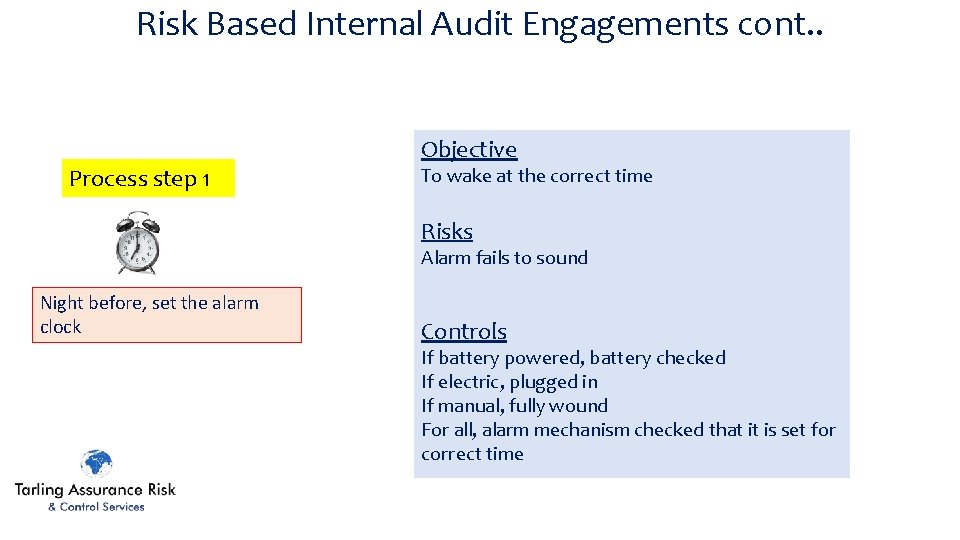 Risk Based Internal Audit Engagements cont..

Process step 1

Night before, set the alarm clock

Objective
To wake at the correct time

Risks
Alarm fails to sound

Controls
If battery powered, battery checked
If electric, plugged in
If manual, fully wound
For all, alarm mechanism checked that it is set for correct time

Tarling Assurance Risk
& Control Services